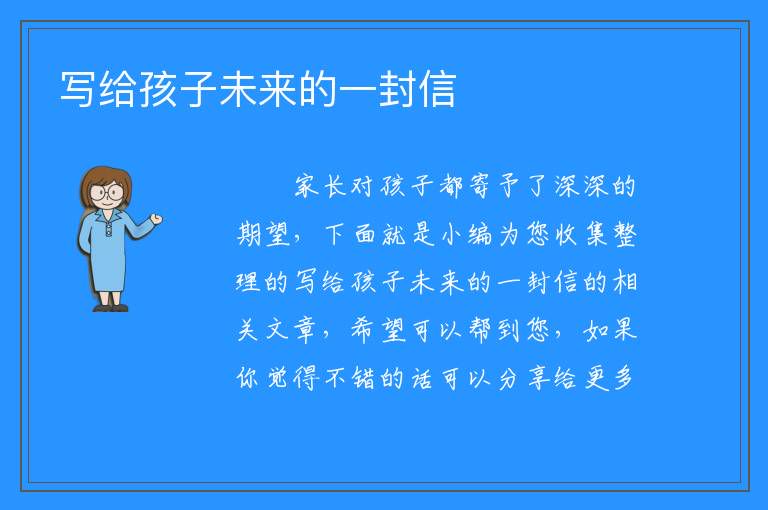 写给孩子未来的一封信

家长对孩子都寄予了深深的期望，下面就是小编为您收集整理的写给孩子未来的一封信的相关文章，希望可以帮到您，如果你觉得不错的话可以分享给更多